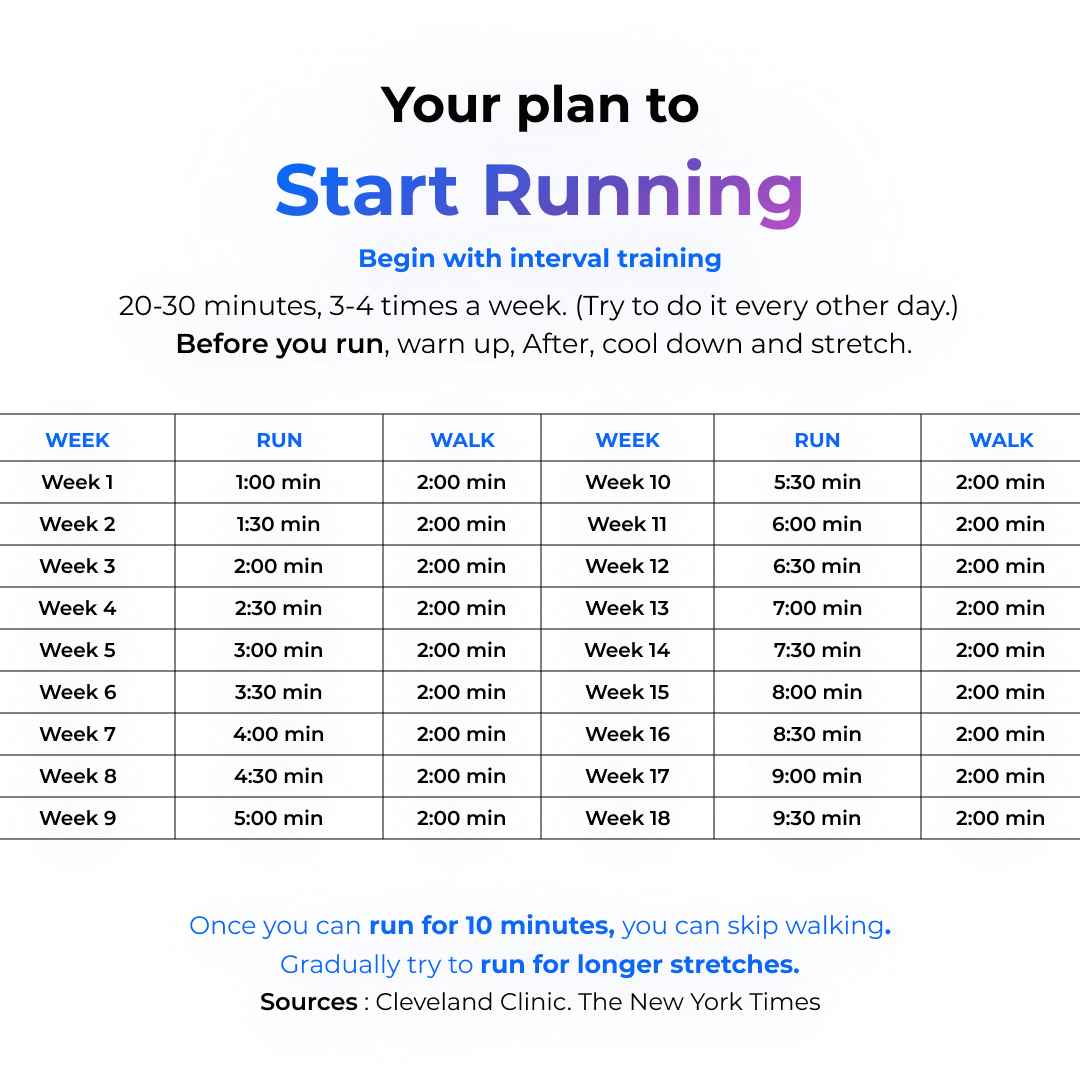 Your plan to

Start Running

Begin with interval training

20-30 minutes, 3-4 times a week. (Try to do it every other day.)
Before you run, warn up, After, cool down and stretch.

| WEEK | RUN | WALK | WEEK | RUN | WALK |
|---|---|---|---|---|---|
| Week 1 | 1:00 min | 2:00 min | Week 10 | 5:30 min | 2:00 min |
| Week 2 | 1:30 min | 2:00 min | Week 11 | 6:00 min | 2:00 min |
| Week 3 | 2:00 min | 2:00 min | Week 12 | 6:30 min | 2:00 min |
| Week 4 | 2:30 min | 2:00 min | Week 13 | 7:00 min | 2:00 min |
| Week 5 | 3:00 min | 2:00 min | Week 14 | 7:30 min | 2:00 min |
| Week 6 | 3:30 min | 2:00 min | Week 15 | 8:00 min | 2:00 min |
| Week 7 | 4:00 min | 2:00 min | Week 16 | 8:30 min | 2:00 min |
| Week 8 | 4:30 min | 2:00 min | Week 17 | 9:00 min | 2:00 min |
| Week 9 | 5:00 min | 2:00 min | Week 18 | 9:30 min | 2:00 min |

Once you can run for 10 minutes, you can skip walking.
Gradually try to run for longer stretches.
Sources : Cleveland Clinic. The New York Times